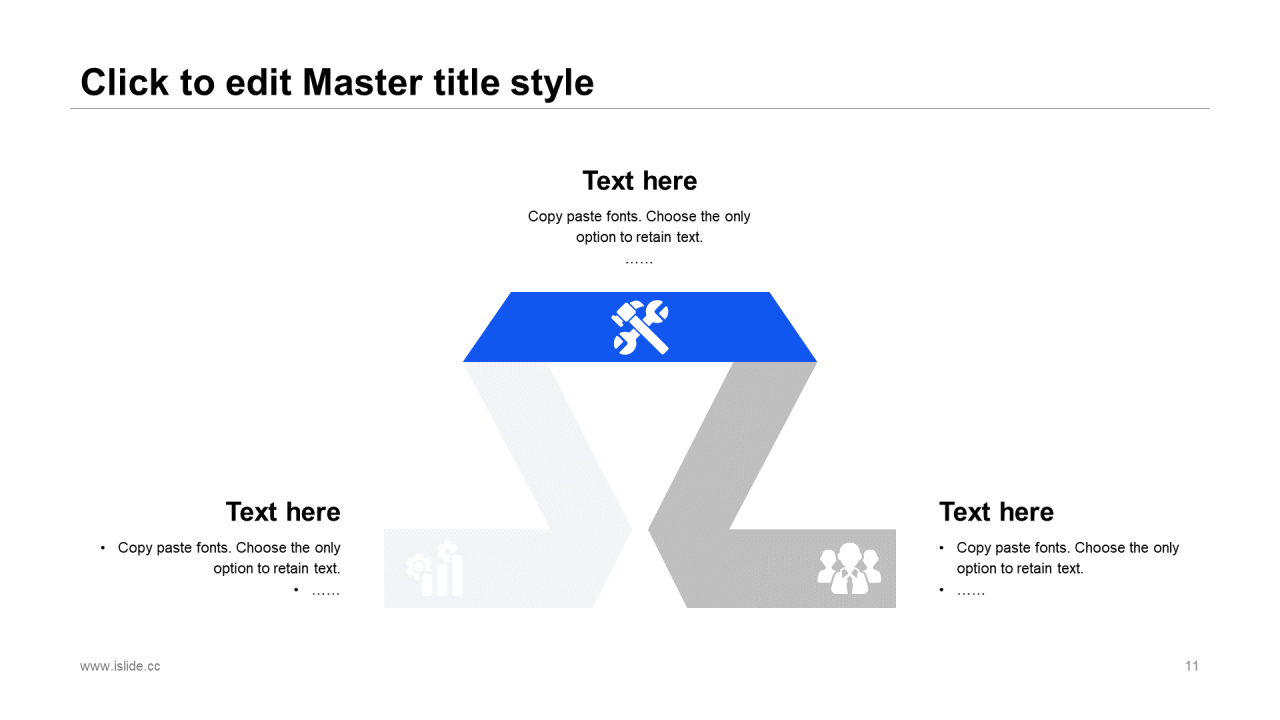 Click to edit Master title style

Text here

Copy paste fonts. Choose the only option to retain text.

……

Text here

• Copy paste fonts. Choose the only option to retain text.
• ……

Text here

• Copy paste fonts. Choose the only option to retain text.
• ……

www.islide.cc

11